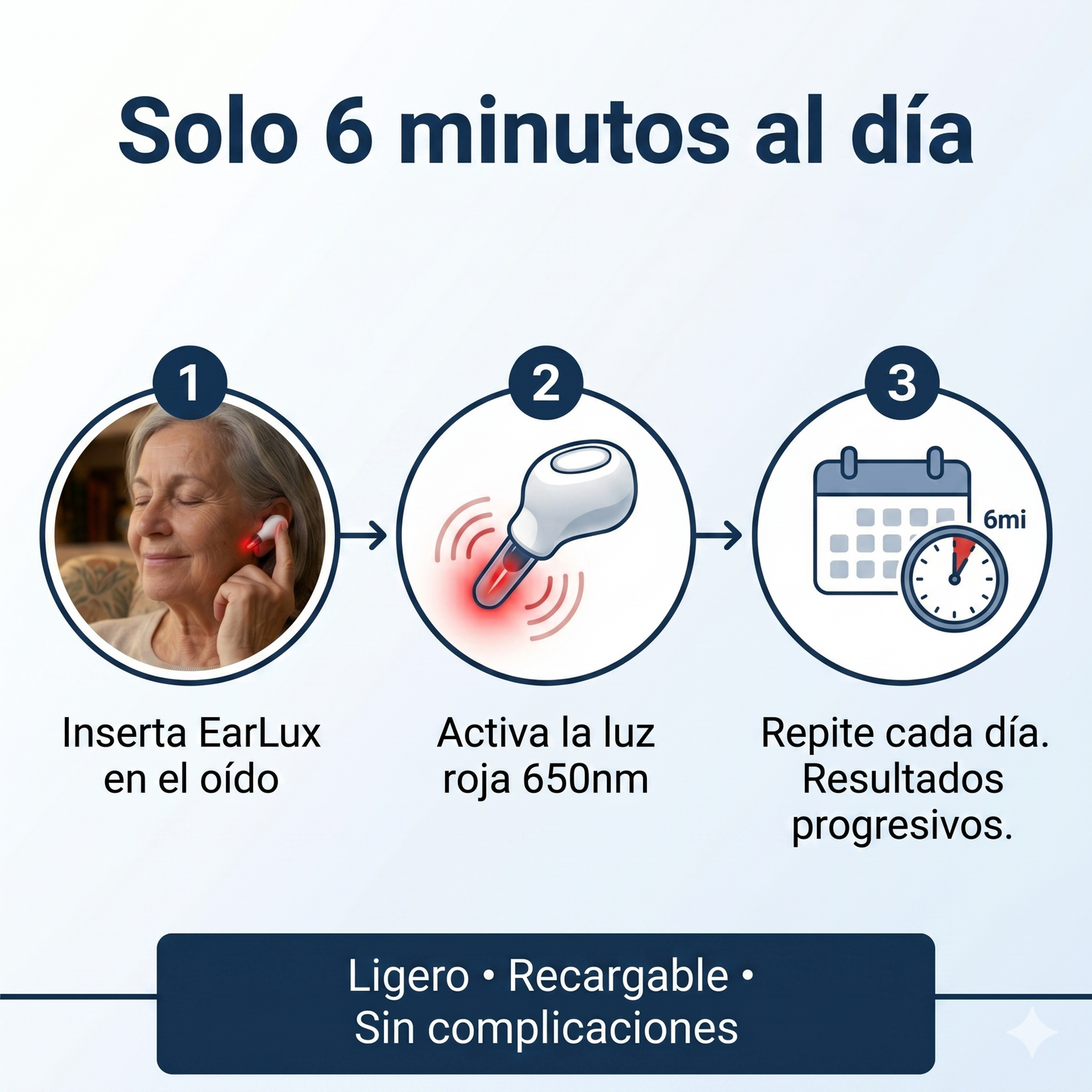 Solo 6 minutos al día

1

2

3

6mi

Inserta EarLux en el oído

Activa la luz roja 650nm

Repite cada día. Resultados progresivos.

Ligero • Recargable • Sin complicaciones